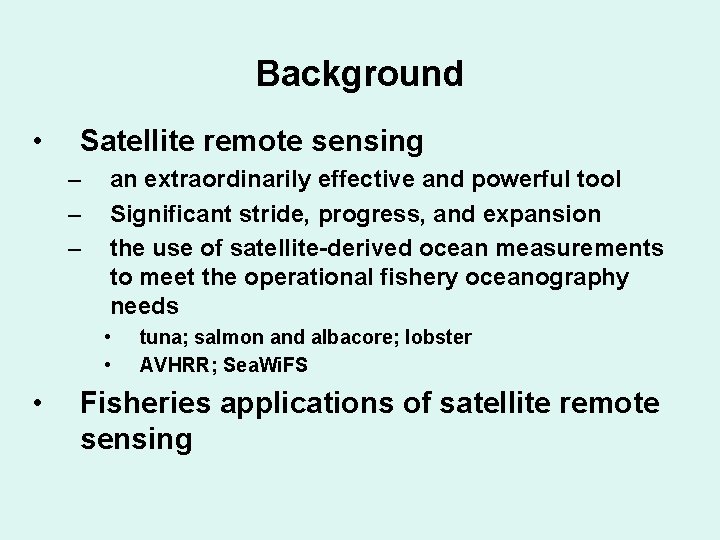 Background

• Satellite remote sensing
– an extraordinarily effective and powerful tool
– Significant stride, progress, and expansion
– the use of satellite-derived ocean measurements to meet the operational fishery oceanography needs
• tuna; salmon and albacore; lobster
• AVHRR; SeaWiFS
• Fisheries applications of satellite remote sensing